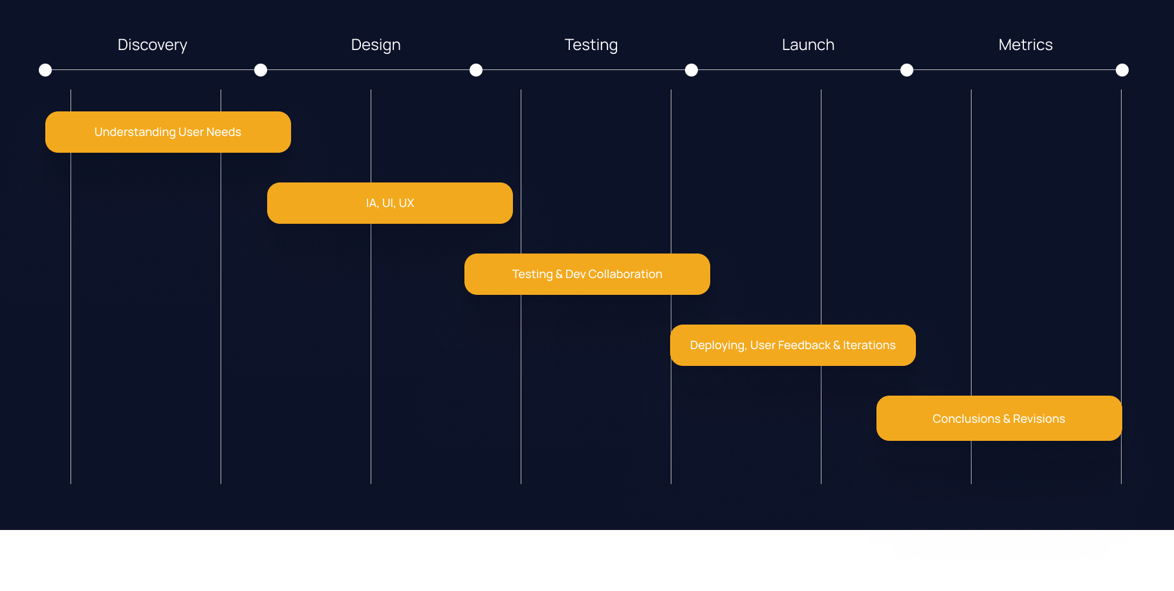 Discovery
Design
Testing
Launch
Metrics

Understanding User Needs

IA, UI, UX

Testing & Dev Collaboration

Deploying, User Feedback & Iterations

Conclusions & Revisions